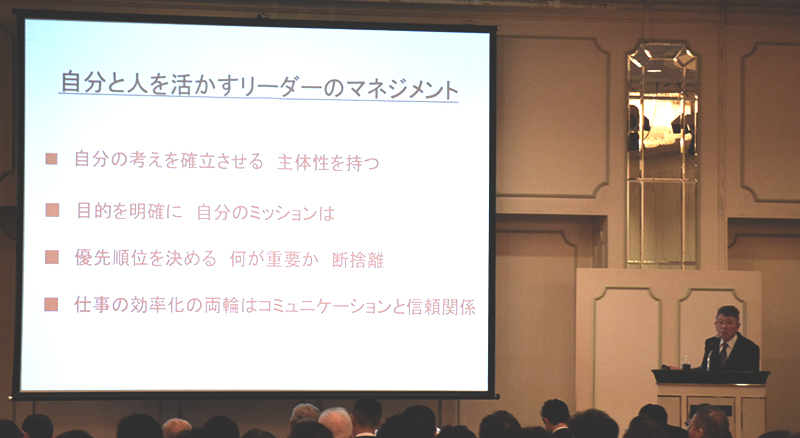 自分と人を活かすリーダーのマネジメント

■ 自分の考えを確立させる　主体性を持つ

■ 目的を明確に　自分のミッションは

■ 優先順位を決める　何が重要か　断捨離

■ 仕事の効率化の両輪はコミュニケーションと信頼関係